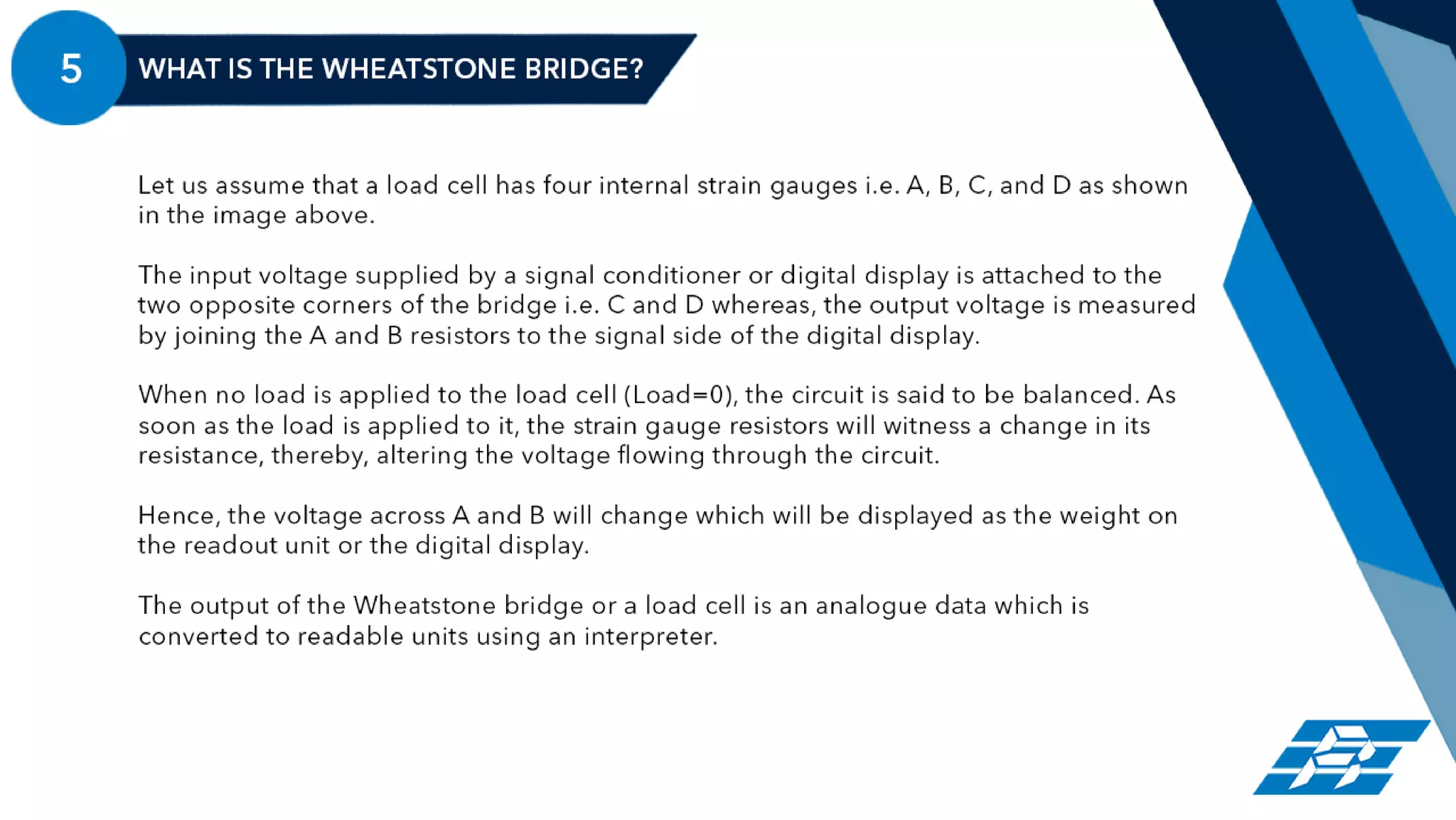 5

WHAT IS THE WHEATSTONE BRIDGE?

Let us assume that a load cell has four internal strain gauges i.e. A, B, C, and D as shown in the image above.

The input voltage supplied by a signal conditioner or digital display is attached to the two opposite corners of the bridge i.e. C and D whereas, the output voltage is measured by joining the A and B resistors to the signal side of the digital display.

When no load is applied to the load cell (Load=0), the circuit is said to be balanced. As soon as the load is applied to it, the strain gauge resistors will witness a change in its resistance, thereby, altering the voltage flowing through the circuit.

Hence, the voltage across A and B will change which will be displayed as the weight on the readout unit or the digital display.

The output of the Wheatstone bridge or a load cell is an analogue data which is converted to readable units using an interpreter.